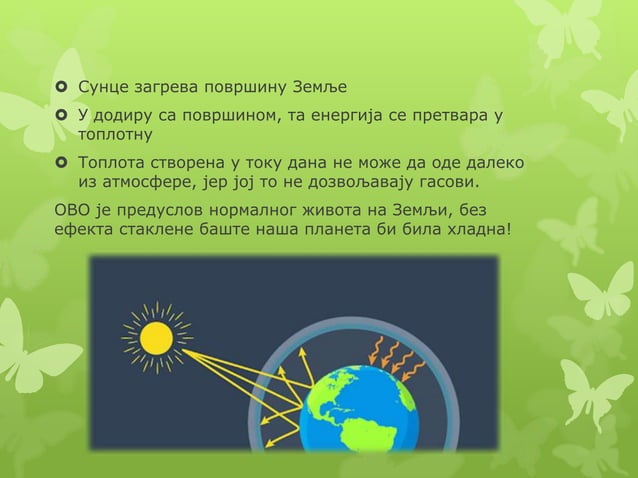 Сунце загрева површину Земље

У додиру са површином, та енергија се претвара у топлотну

Топлота створена у току дана не може да оде далеко из атмосфере, јер јој то не дозвољавају гасови.

ОВО је предуслов нормалног живота на Земљи, без ефекта стаклене баште наша планета би била хладна!